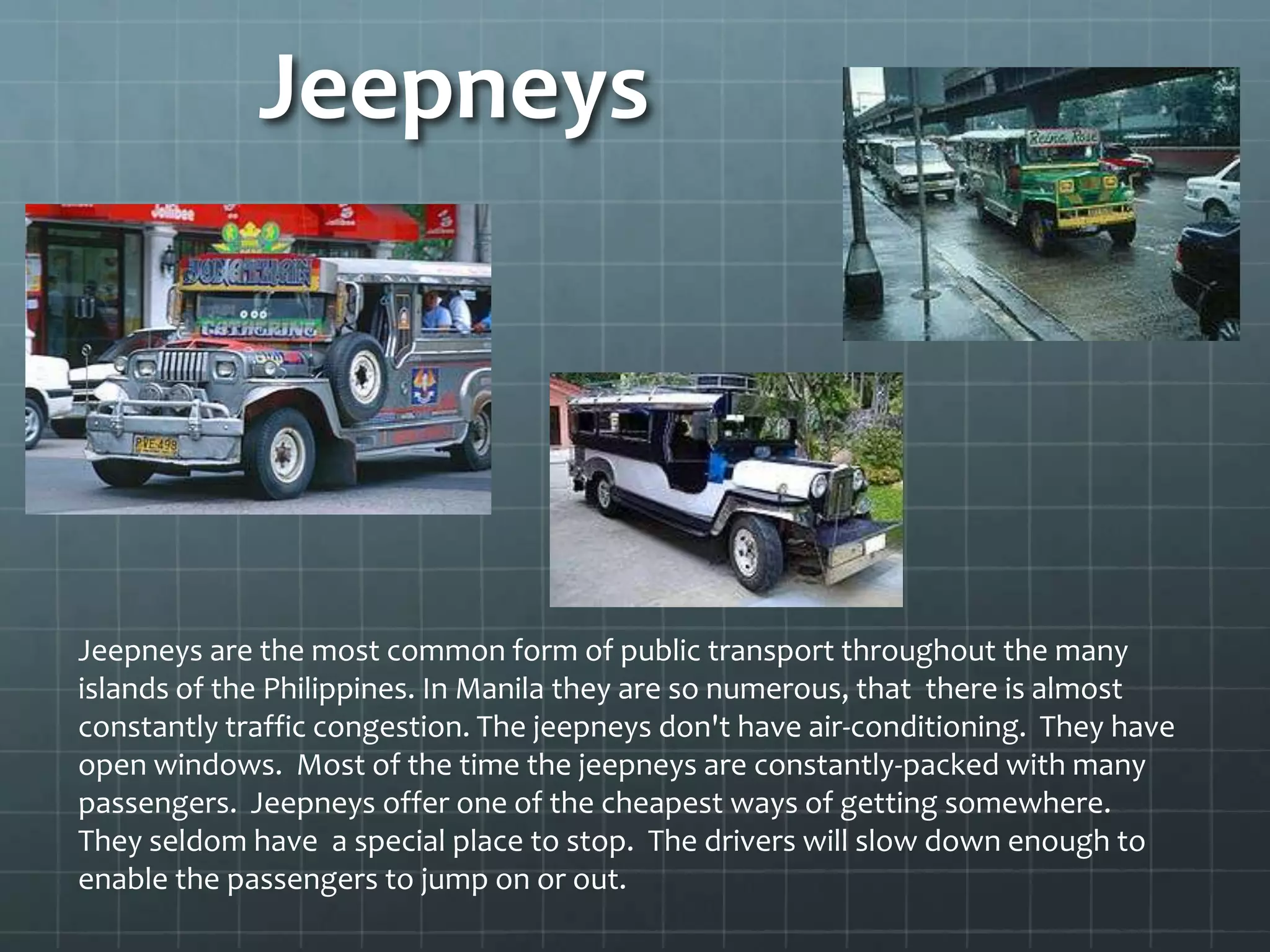 Jeepneys

Jollibee

CATHERINE

PVE 499

Reina Rose

Jeepneys are the most common form of public transport throughout the many islands of the Philippines. In Manila they are so numerous, that there is almost constantly traffic congestion. The jeepneys don't have air-conditioning. They have open windows. Most of the time the jeepneys are constantly-packed with many passengers. Jeepneys offer one of the cheapest ways of getting somewhere. They seldom have a special place to stop. The drivers will slow down enough to enable the passengers to jump on or out.